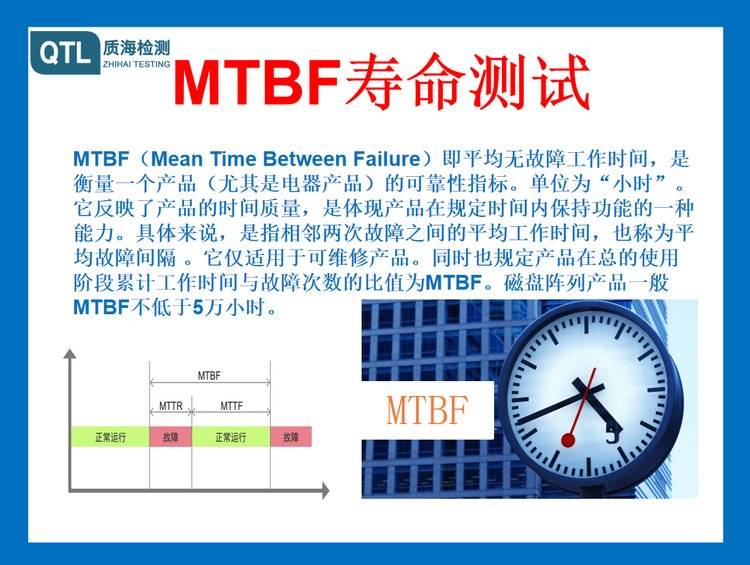 QTL 质海检测 ZHIHAI TESTING

MTBF寿命测试

MTBF（Mean Time Between Failure）即平均无故障工作时间，是衡量一个产品（尤其是电器产品）的可靠性指标。单位为“小时”。它反映了产品的时间质量，是体现产品在规定时间内保持功能的一种能力。具体来说，是指相邻两次故障之间的平均工作时间，也称为平均故障间隔 。它仅适用于可维修产品。同时也规定产品在总的使用阶段累计工作时间与故障次数的比值为MTBF。磁盘阵列产品一般MTBF不低于5万小时。

MTBF
MTTR
MTTF
正常运行
故障
正常运行
故障

MTBF

5